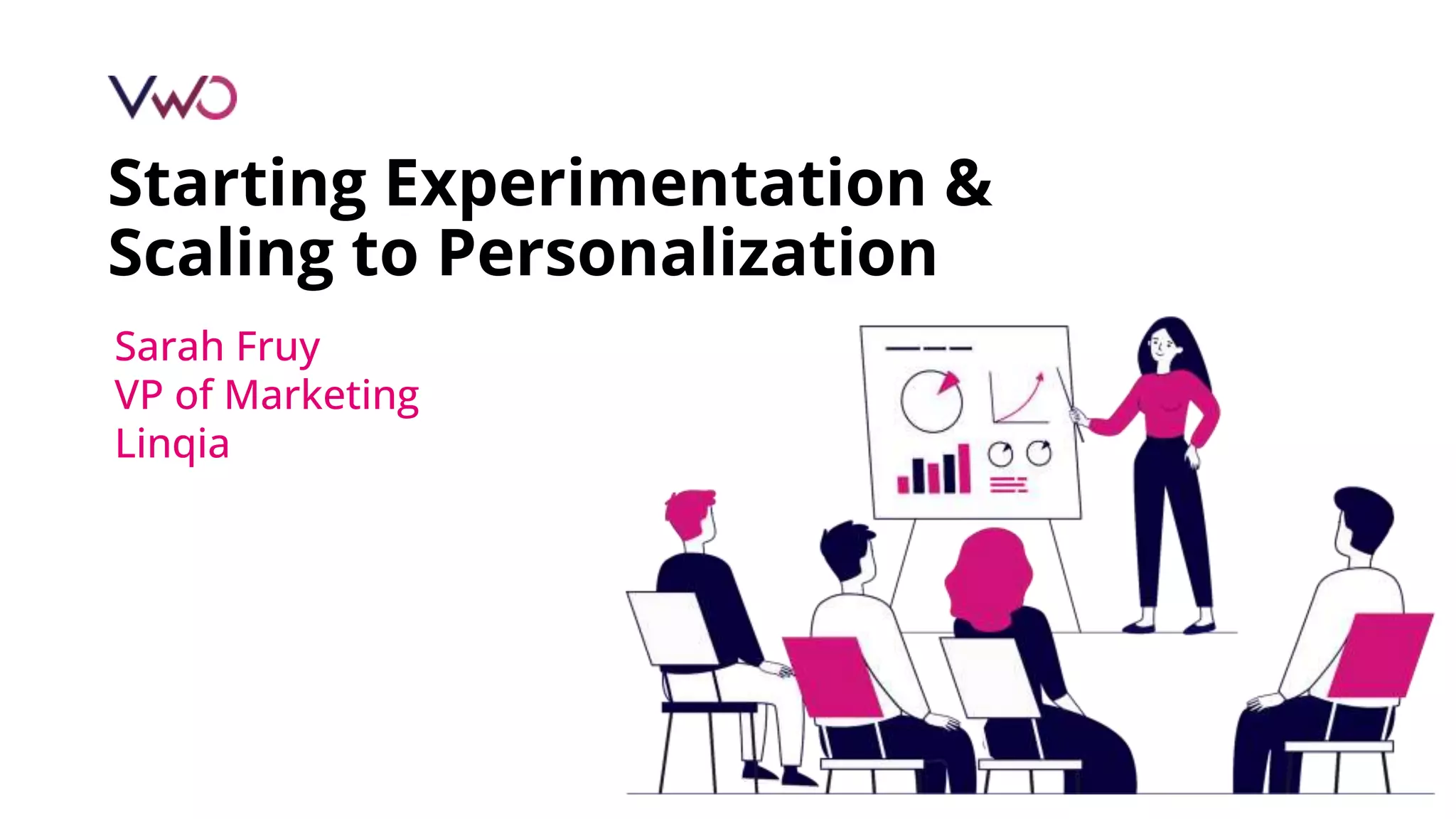 VWO

Starting Experimentation & Scaling to Personalization

Sarah Fruy
VP of Marketing
Linqia